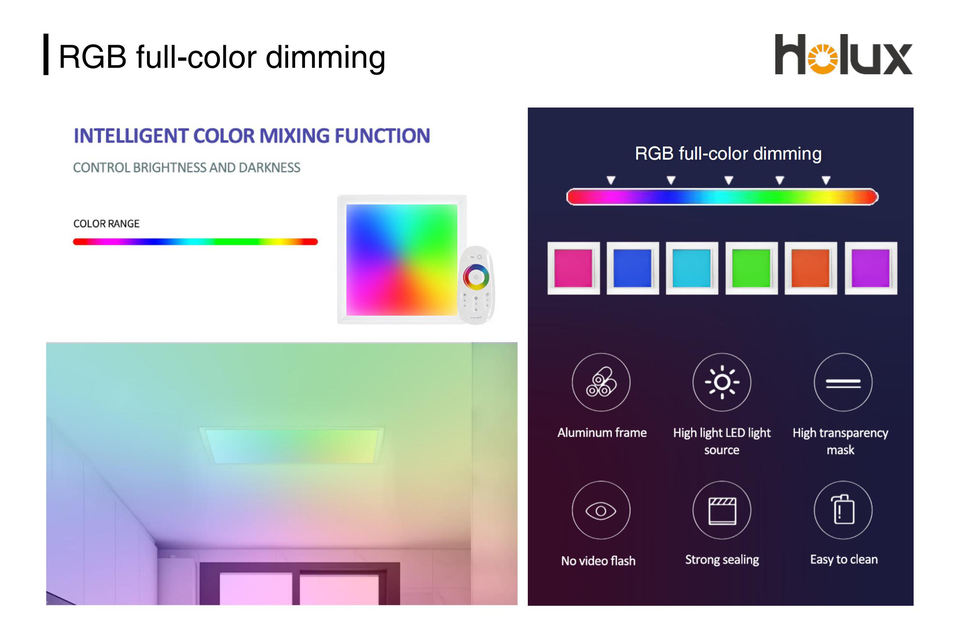 RGB full-color dimming

holux

INTELLIGENT COLOR MIXING FUNCTION

CONTROL BRIGHTNESS AND DARKNESS

COLOR RANGE

RGB full-color dimming

Aluminum frame

High light LED light source

High transparency mask

No video flash

Strong sealing

Easy to clean